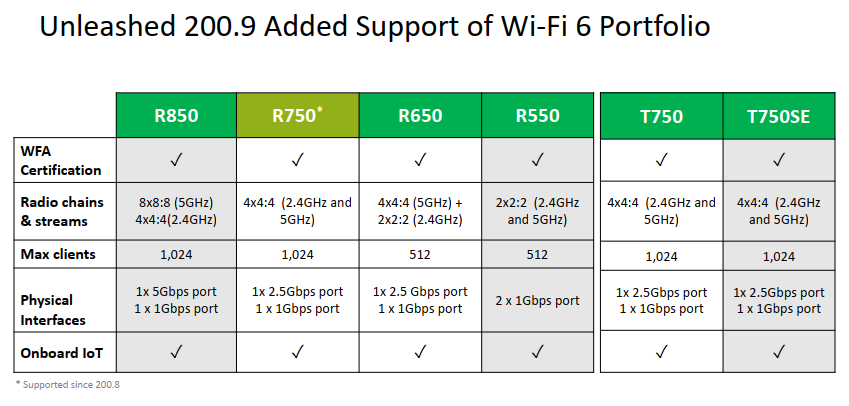 Unleashed 200.9 Added Support of Wi-Fi 6 Portfolio

| | R850 | R750* | R650 | R550 | T750 | T750SE |
|---|---|---|---|---|---|---|
| WFA Certification | ✓ | ✓ | ✓ | ✓ | ✓ | ✓ |
| Radio chains & streams | 8x8:8 (5GHz) 4x4:4(2.4GHz) | 4x4:4 (2.4GHz and 5GHz) | 4x4:4 (5GHz) + 2x2:2 (2.4GHz) | 2x2:2 (2.4GHz and 5GHz) | 4x4:4 (2.4GHz and 5GHz) | 4x4:4 (2.4GHz and 5GHz) |
| Max clients | 1,024 | 1,024 | 512 | 512 | 1,024 | 1,024 |
| Physical Interfaces | 1x 5Gbps port 1 x 1Gbps port | 1x 2.5Gbps port 1 x 1Gbps port | 1x 2.5 Gbps port 1 x 1Gbps port | 2 x 1Gbps port | 1x 2.5Gbps port 1 x 1Gbps port | 1x 2.5Gbps port 1 x 1Gbps port |
| Onboard IoT | ✓ | ✓ | ✓ | ✓ | ✓ | ✓ |

* Supported since 200.8